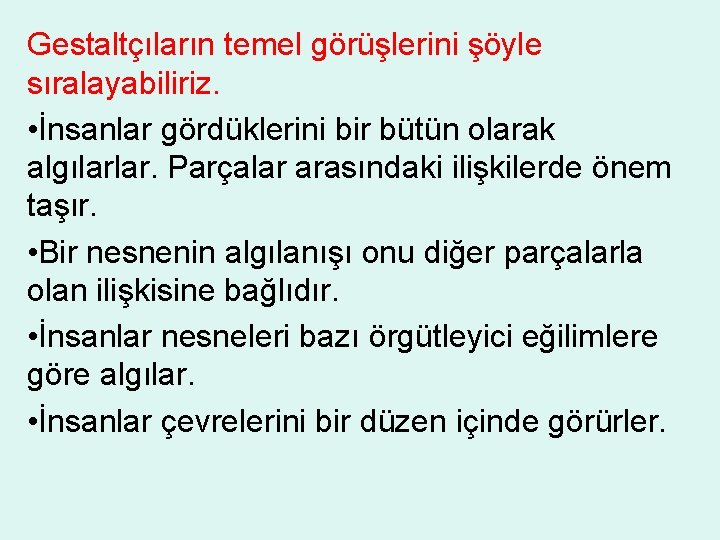 Gestaltçıların temel görüşlerini şöyle sıralayabiliriz.

•İnsanlar gördüklerini bir bütün olarak algılarlar. Parçalar arasındaki ilişkilerde önem taşır.

•Bir nesnenin algılanışı onu diğer parçalarla olan ilişkisine bağlıdır.

•İnsanlar nesneleri bazı örgütleyici eğilimlere göre algılar.

•İnsanlar çevrelerini bir düzen içinde görürler.